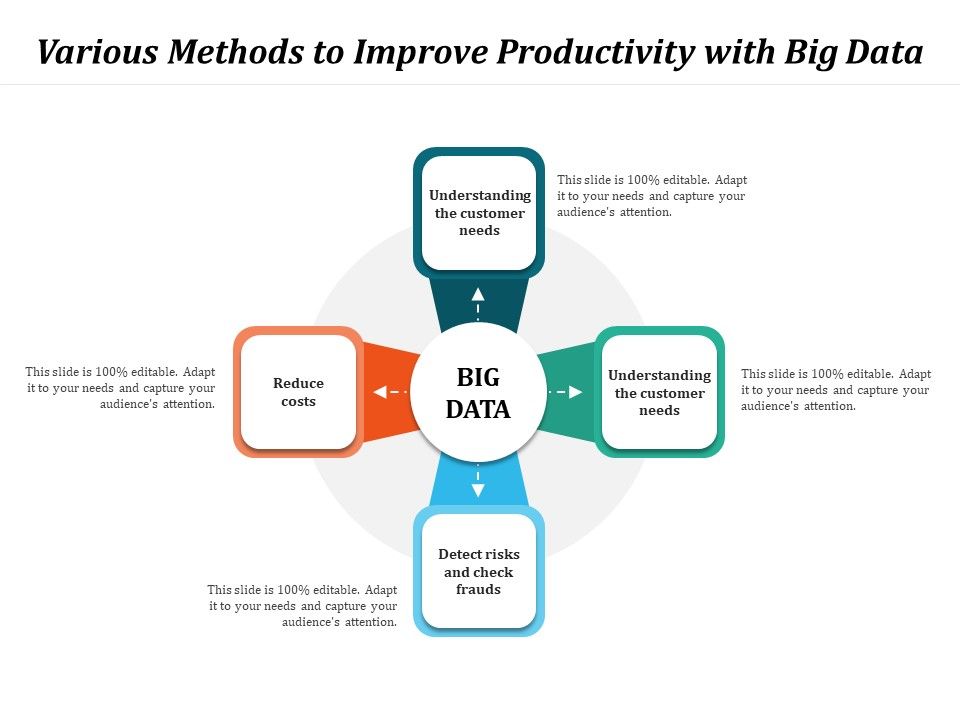 Various Methods to Improve Productivity with Big Data

Understanding the customer needs

This slide is 100% editable. Adapt it to your needs and capture your audience's attention.

This slide is 100% editable. Adapt it to your needs and capture your audience's attention.

Reduce costs

BIG DATA

Understanding the customer needs

This slide is 100% editable. Adapt it to your needs and capture your audience's attention.

Detect risks and check frauds

This slide is 100% editable. Adapt it to your needs and capture your audience's attention.